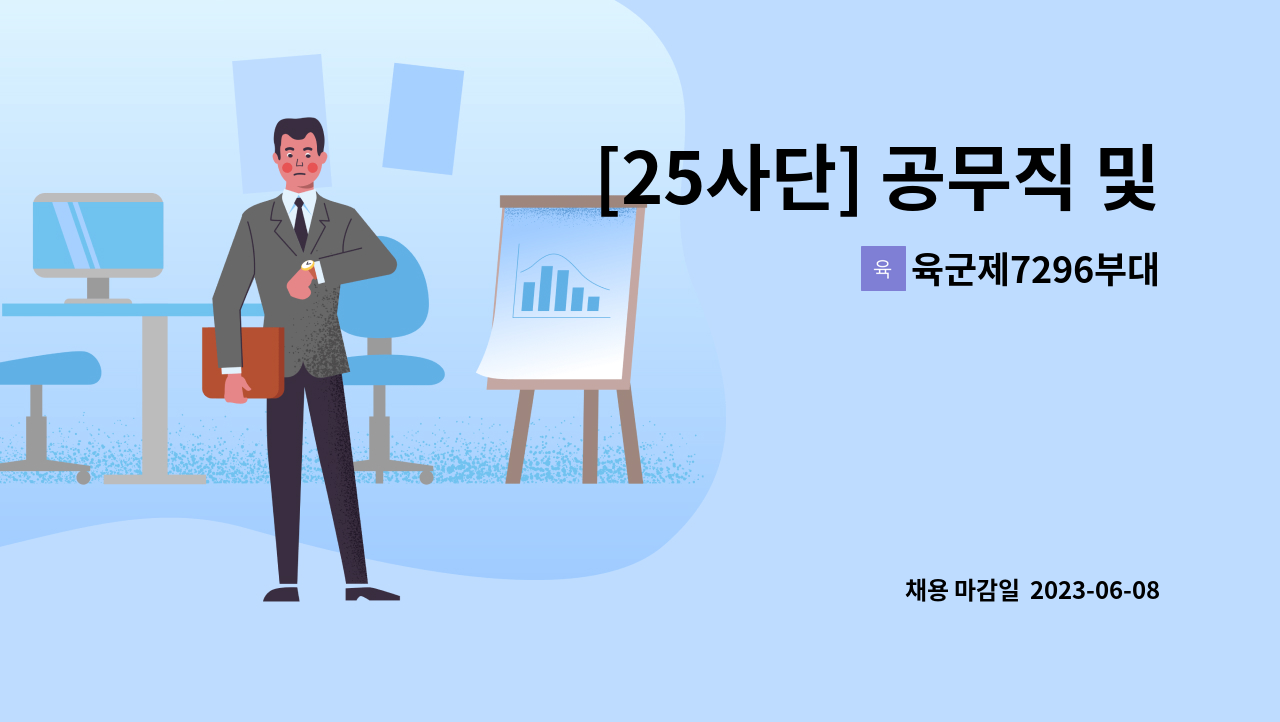 [25사단] 공무직 및

육 육군제7296부대

채용 마감일 2023-06-08